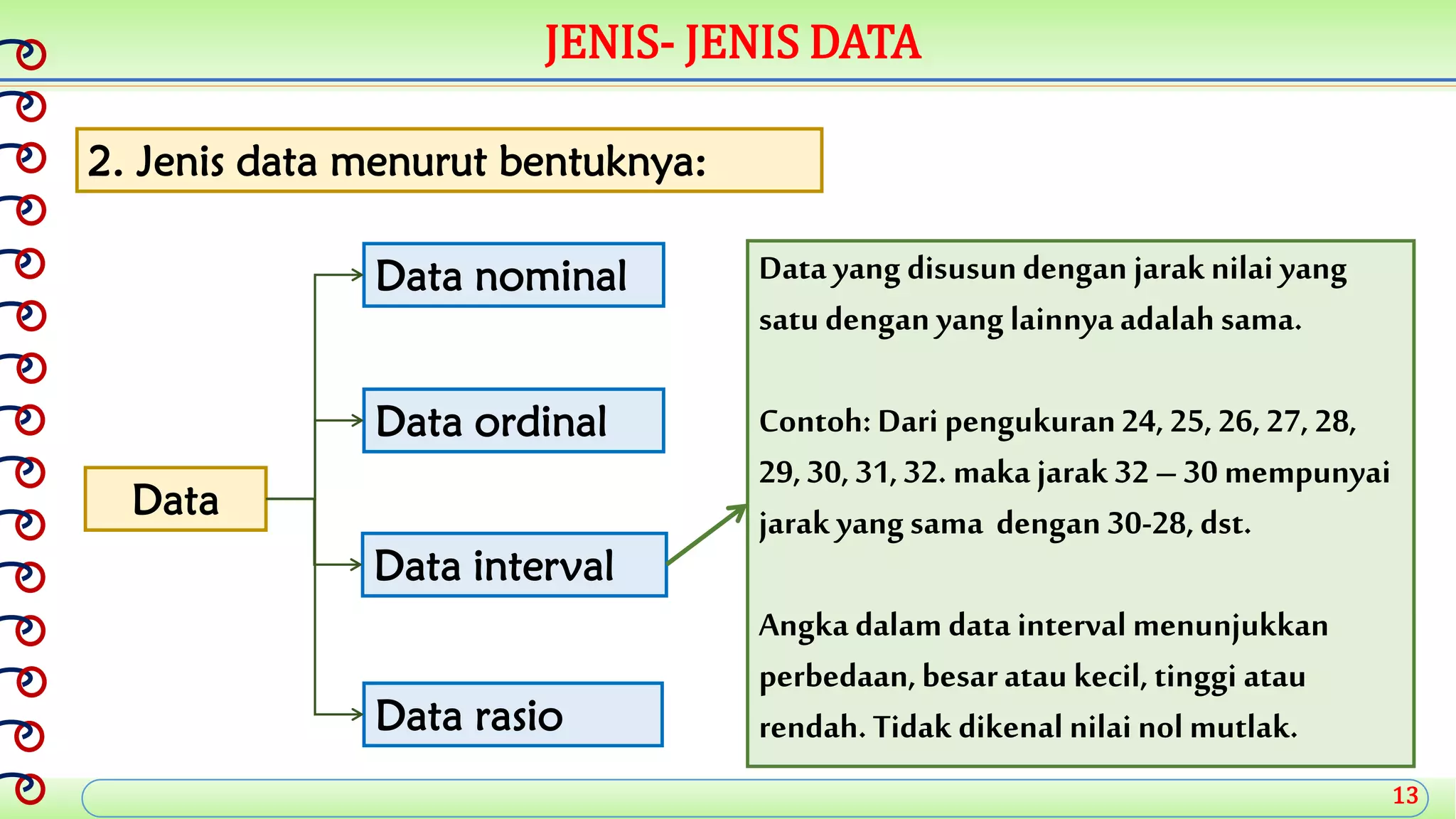 JENIS- JENIS DATA

2. Jenis data menurut bentuknya:

Data

Data nominal

Data ordinal

Data interval

Data rasio

Data yang disusun dengan jarak nilai yang satu dengan yang lainnya adalah sama.

Contoh: Dari pengukuran 24, 25, 26, 27, 28, 29, 30, 31, 32. maka jarak 32 – 30 mempunyai jarak yang sama dengan 30-28, dst.

Angka dalam data interval menunjukkan perbedaan, besar atau kecil, tinggi atau rendah. Tidak dikenal nilai nol mutlak.

13